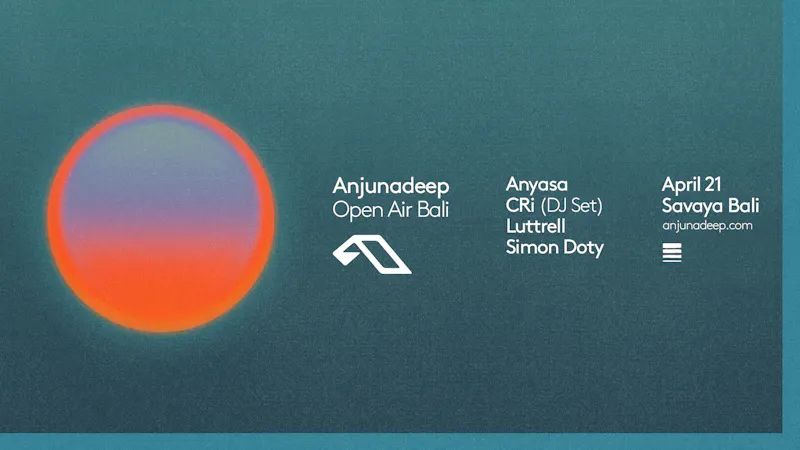 Anjunadeep
Open Air Bali

Anyasa
CRi (DJ Set)
Luttrell
Simon Doty

April 21
Savaya Bali
anjunadeep.com